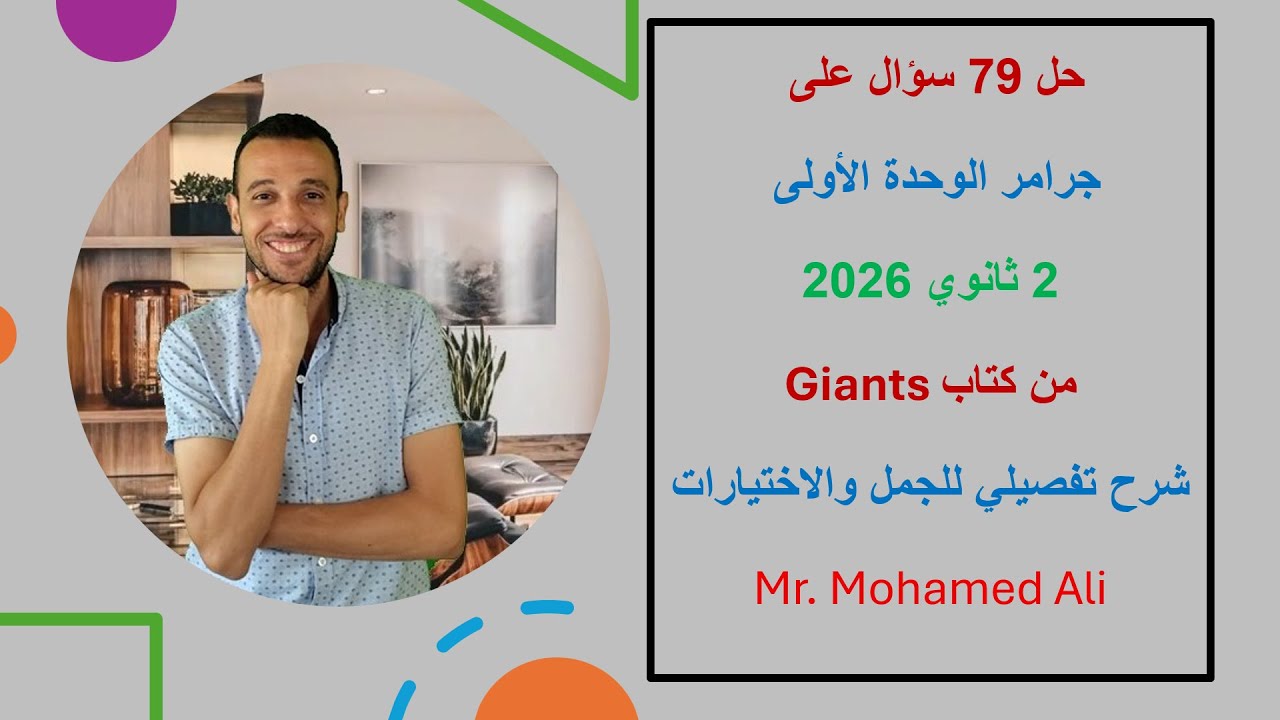 حل 79 سؤال على

جرامر الوحدة الأولى

2 ثانوي 2026

من كتاب Giants

شرح تفصيلي للجمل والاختيارات

Mr. Mohamed Ali